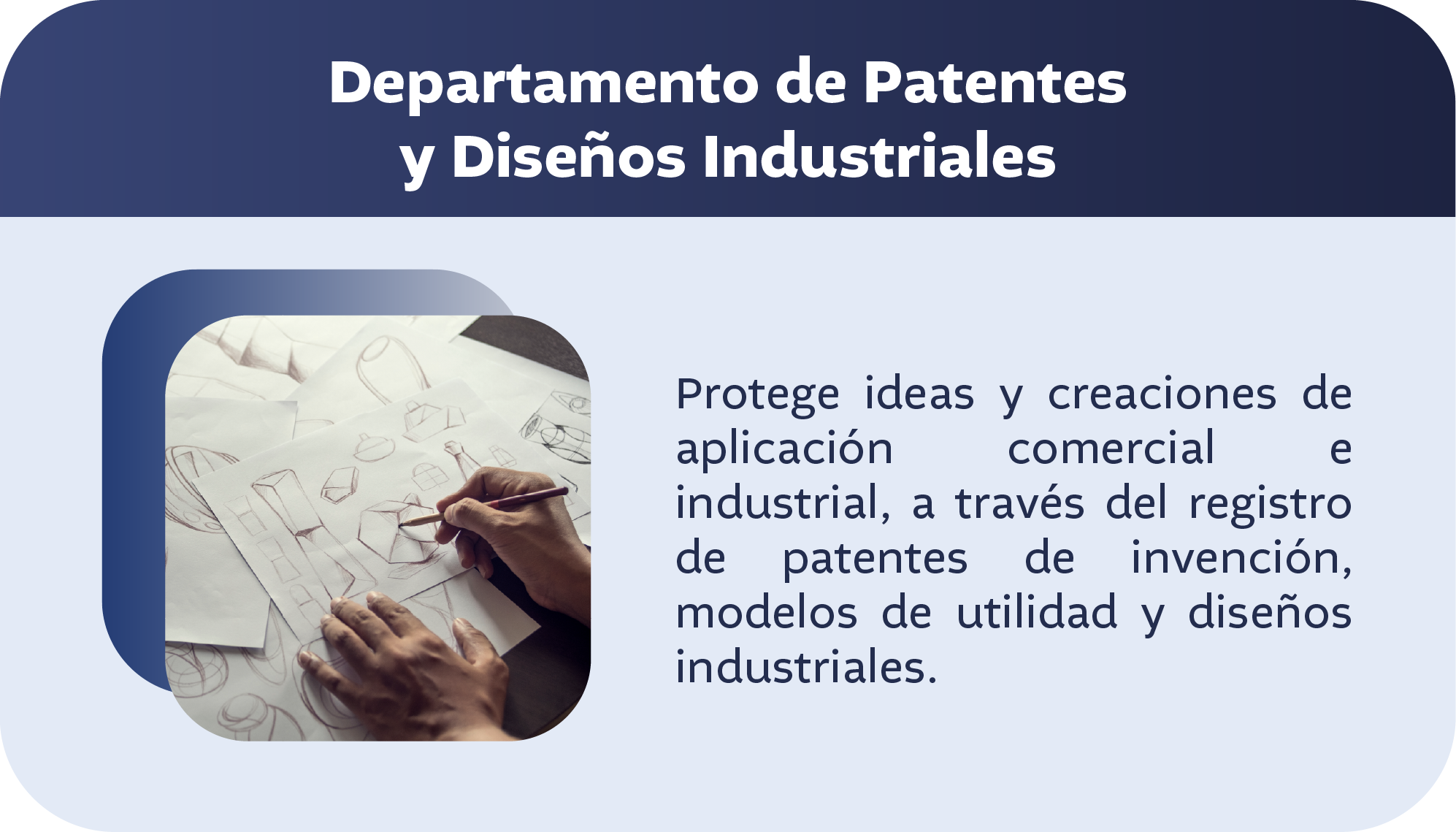 Departamento de Patentes y Diseños Industriales

Protege ideas y creaciones de aplicación comercial e industrial, a través del registro de patentes de invención, modelos de utilidad y diseños industriales.